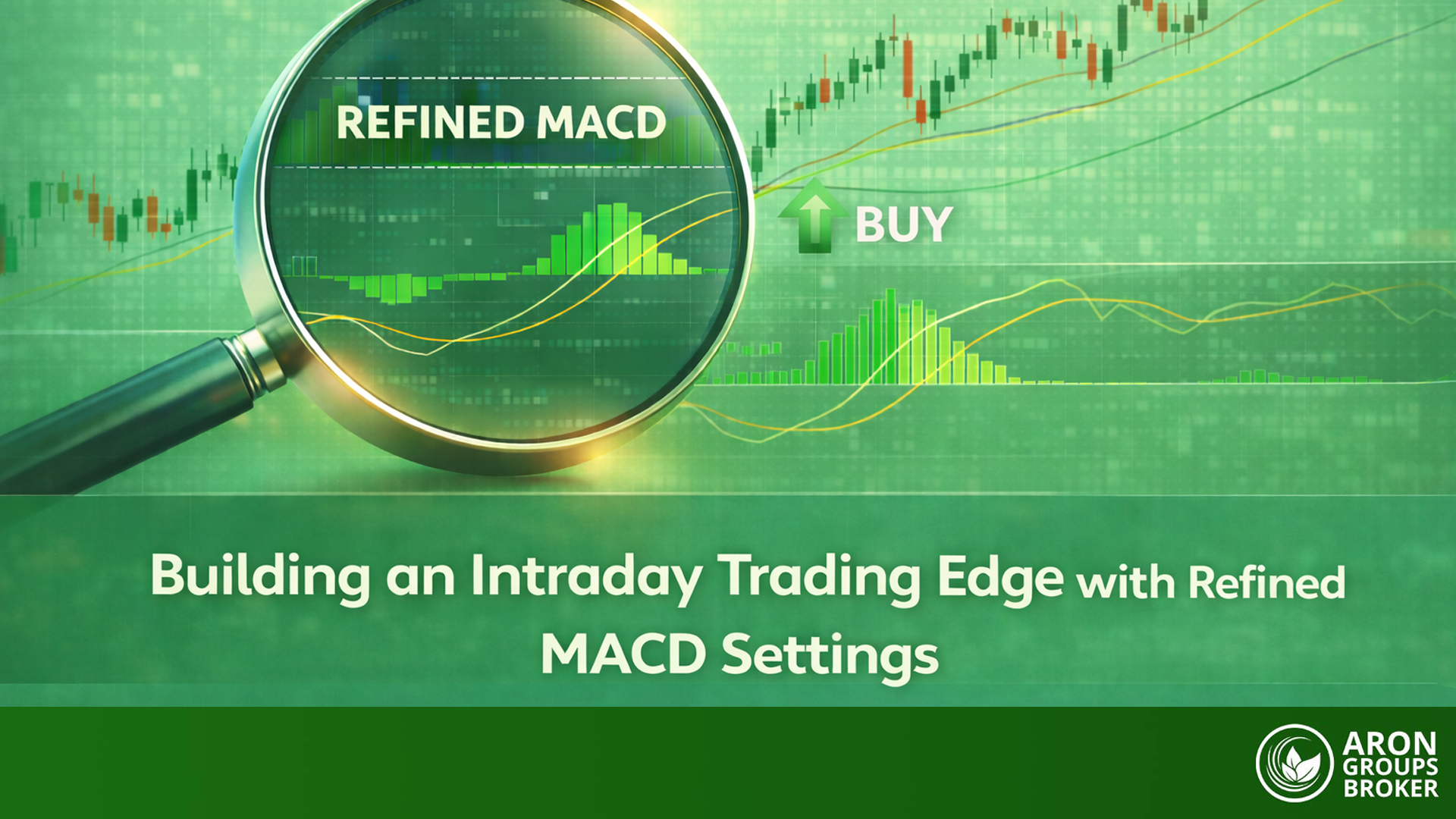 REFINED MACD

BUY

Building an Intraday Trading Edge with Refined MACD Settings

ARON GROUPS BROKER